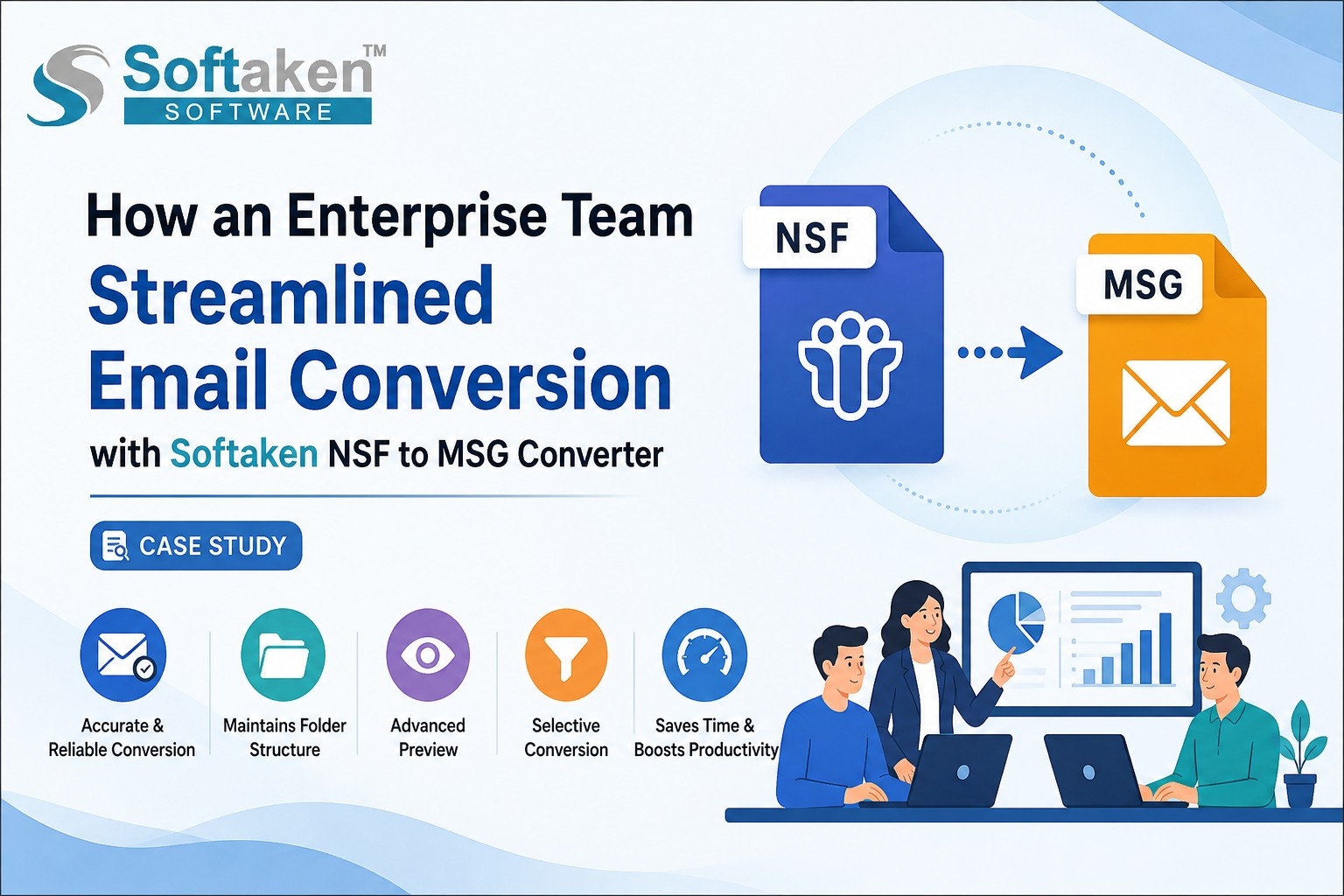 Softaken™
SOFTWARE

How an Enterprise Team Streamlined Email Conversion with Softaken NSF to MSG Converter

NSF

MSG

CASE STUDY

Accurate & Reliable Conversion

Maintains Folder Structure

Advanced Preview

Selective Conversion

Saves Time & Boosts Productivity